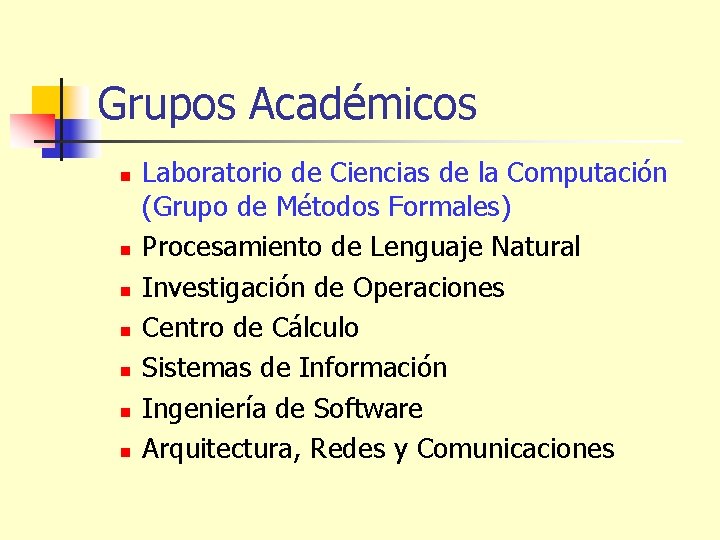 Grupos Académicos

- Laboratorio de Ciencias de la Computación (Grupo de Métodos Formales)
- Procesamiento de Lenguaje Natural
- Investigación de Operaciones
- Centro de Cálculo
- Sistemas de Información
- Ingeniería de Software
- Arquitectura, Redes y Comunicaciones